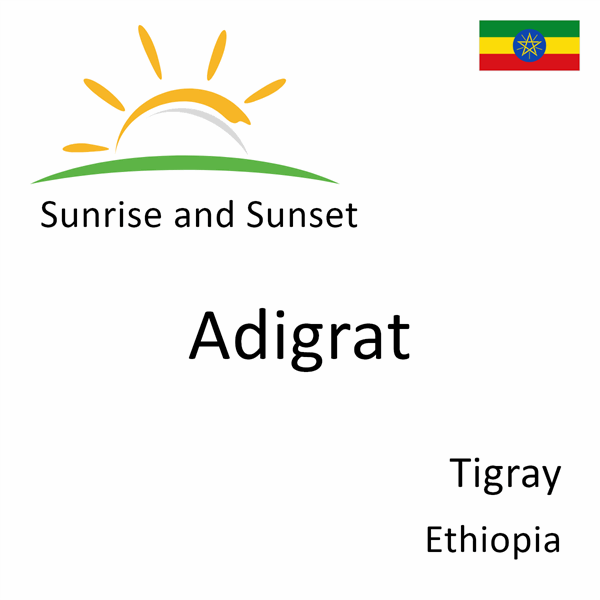 Sunrise and Sunset

Adigrat

Tigray

Ethiopia